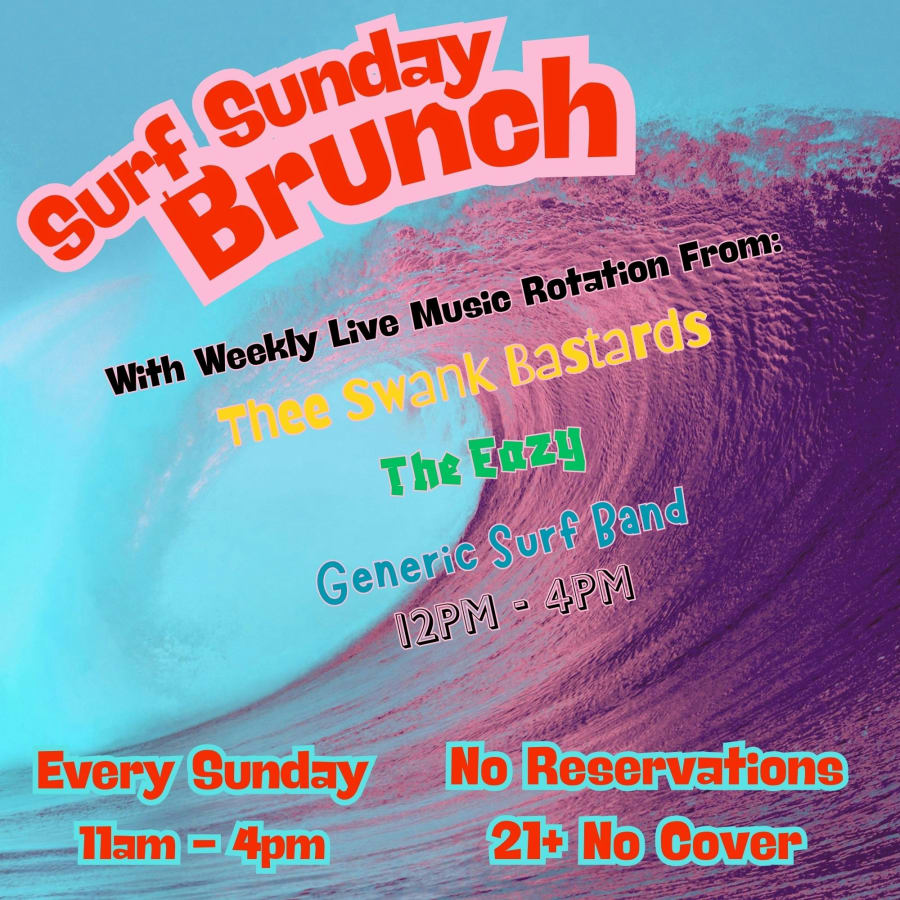 Surf Sunday Brunch

With Weekly Live Music Rotation From:

Thee Swank Bastards

The Eazy

Generic Surf Band

12PM - 4PM

Every Sunday
11am - 4pm

No Reservations
21+ No Cover